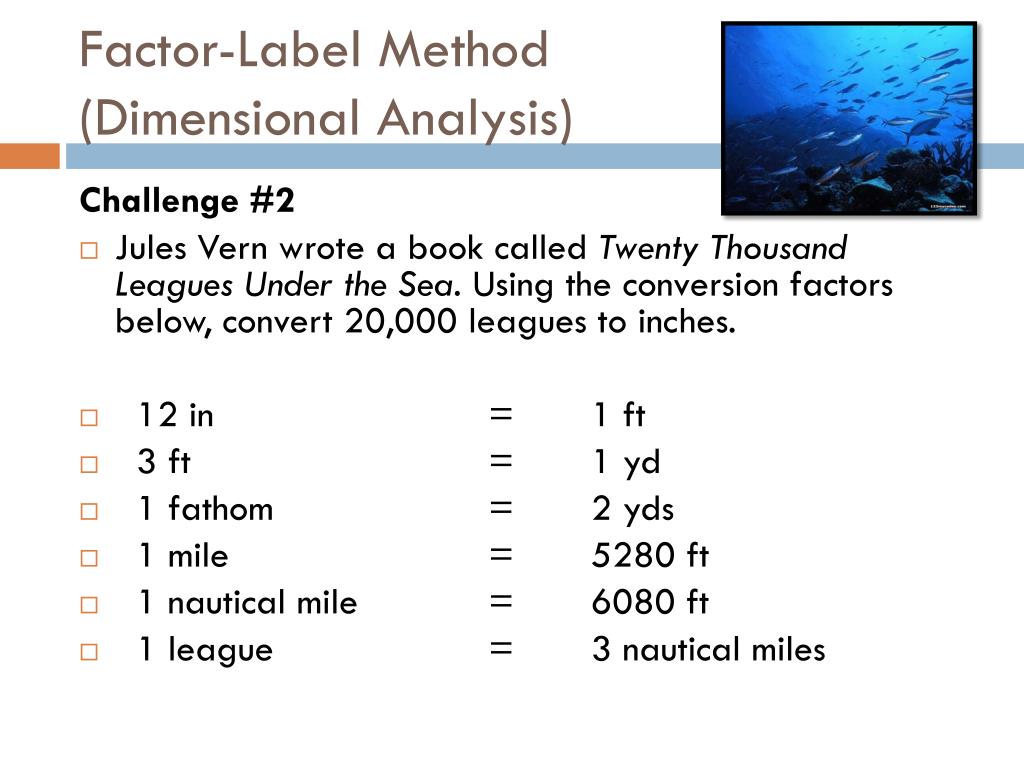 Factor-Label Method
(Dimensional Analysis)

Challenge #2

□ Jules Vern wrote a book called Twenty Thousand Leagues Under the Sea. Using the conversion factors below, convert 20,000 leagues to inches.

□ 12 in = 1 ft
□ 3 ft = 1 yd
□ 1 fathom = 2 yds
□ 1 mile = 5280 ft
□ 1 nautical mile = 6080 ft
□ 1 league = 3 nautical miles